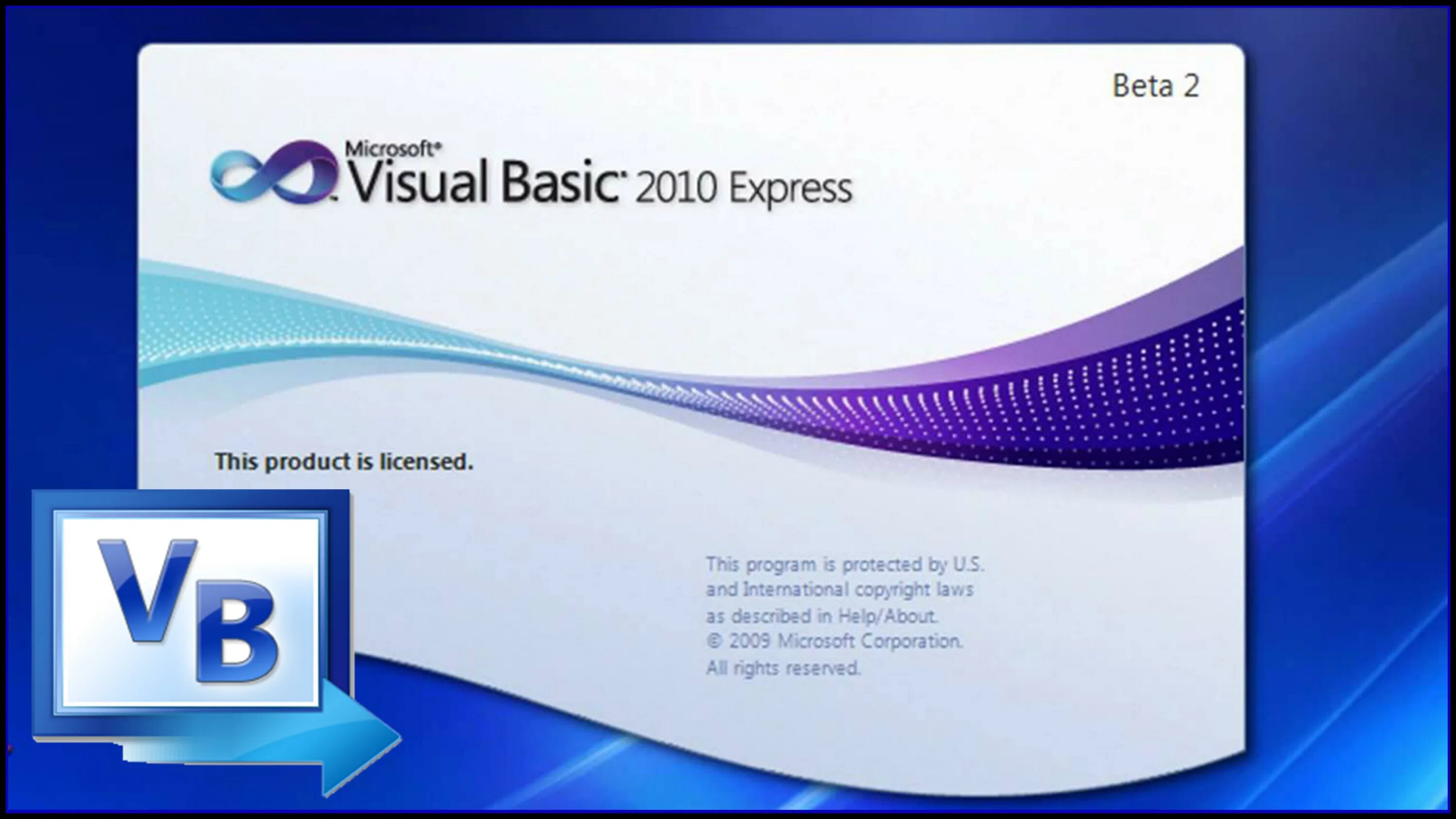 Beta 2

Microsoft® Visual Basic® 2010 Express

This product is licensed.

VB

This program is protected by U.S. and International copyright laws as described in Help/About.
© 2009 Microsoft Corporation.
All rights reserved.